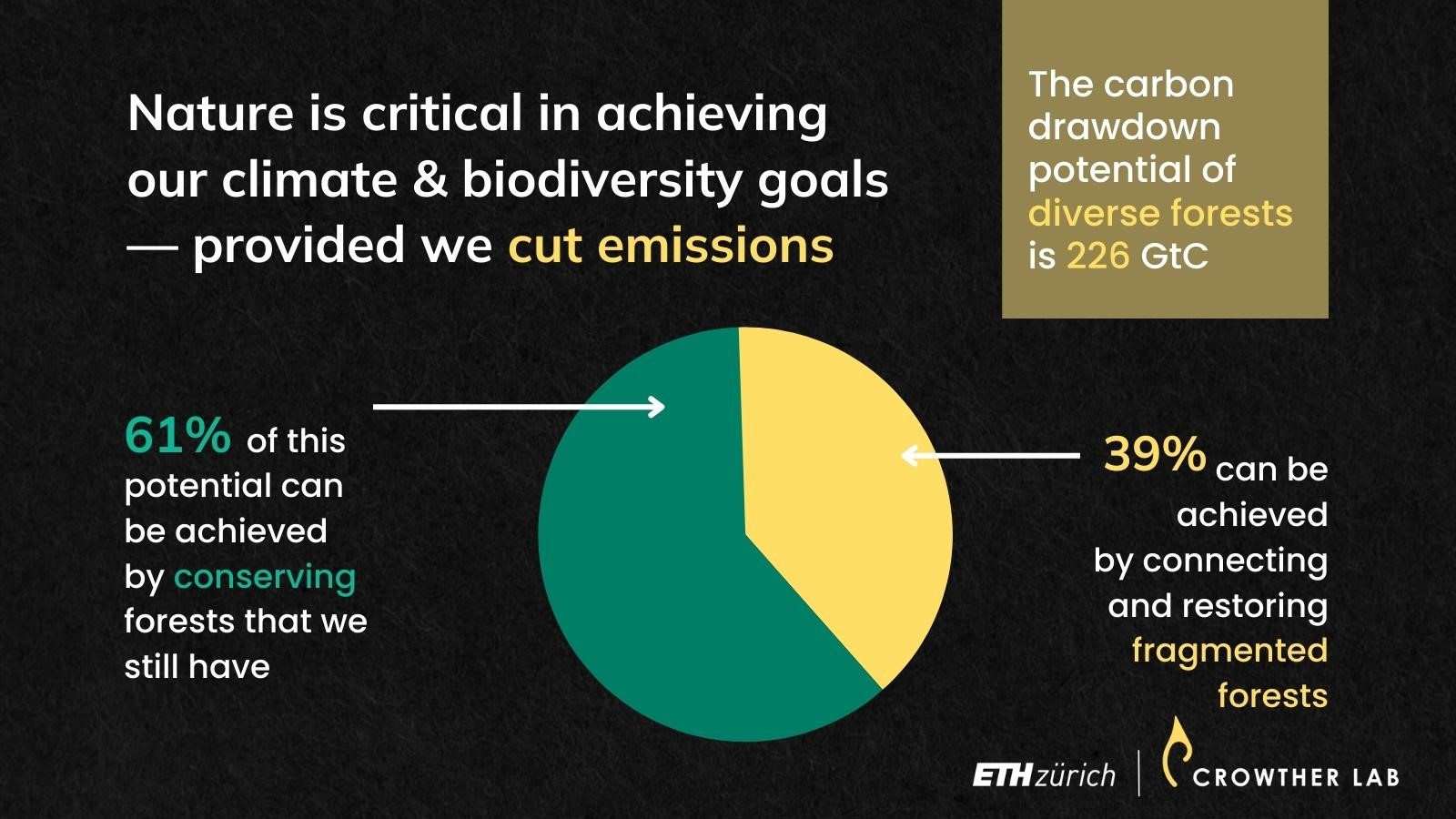 Nature is critical in achieving our climate & biodiversity goals — provided we cut emissions

The carbon drawdown potential of diverse forests is 226 GtC

61% of this potential can be achieved by conserving forests that we still have

39% can be achieved by connecting and restoring fragmented forests

ETH zürich | CROWTHER LAB